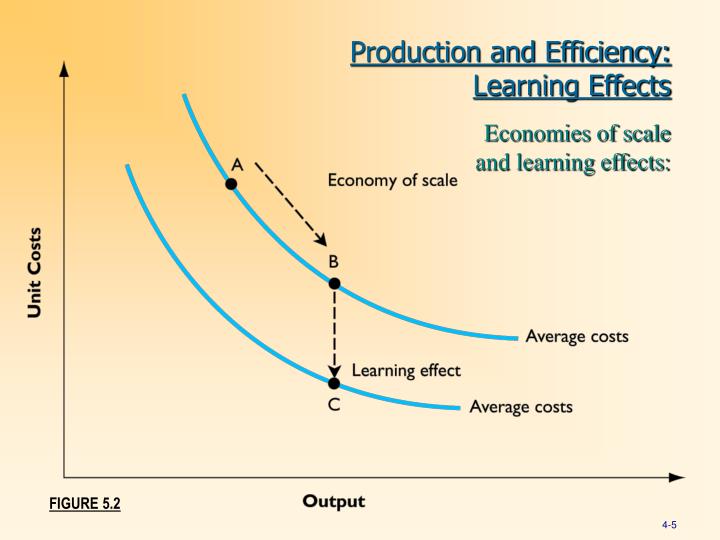 Production and Efficiency: Learning Effects

Economies of scale and learning effects:

Unit Costs

A

Economy of scale

B

Average costs

Learning effect

C

Average costs

Output

FIGURE 5.2

4-5